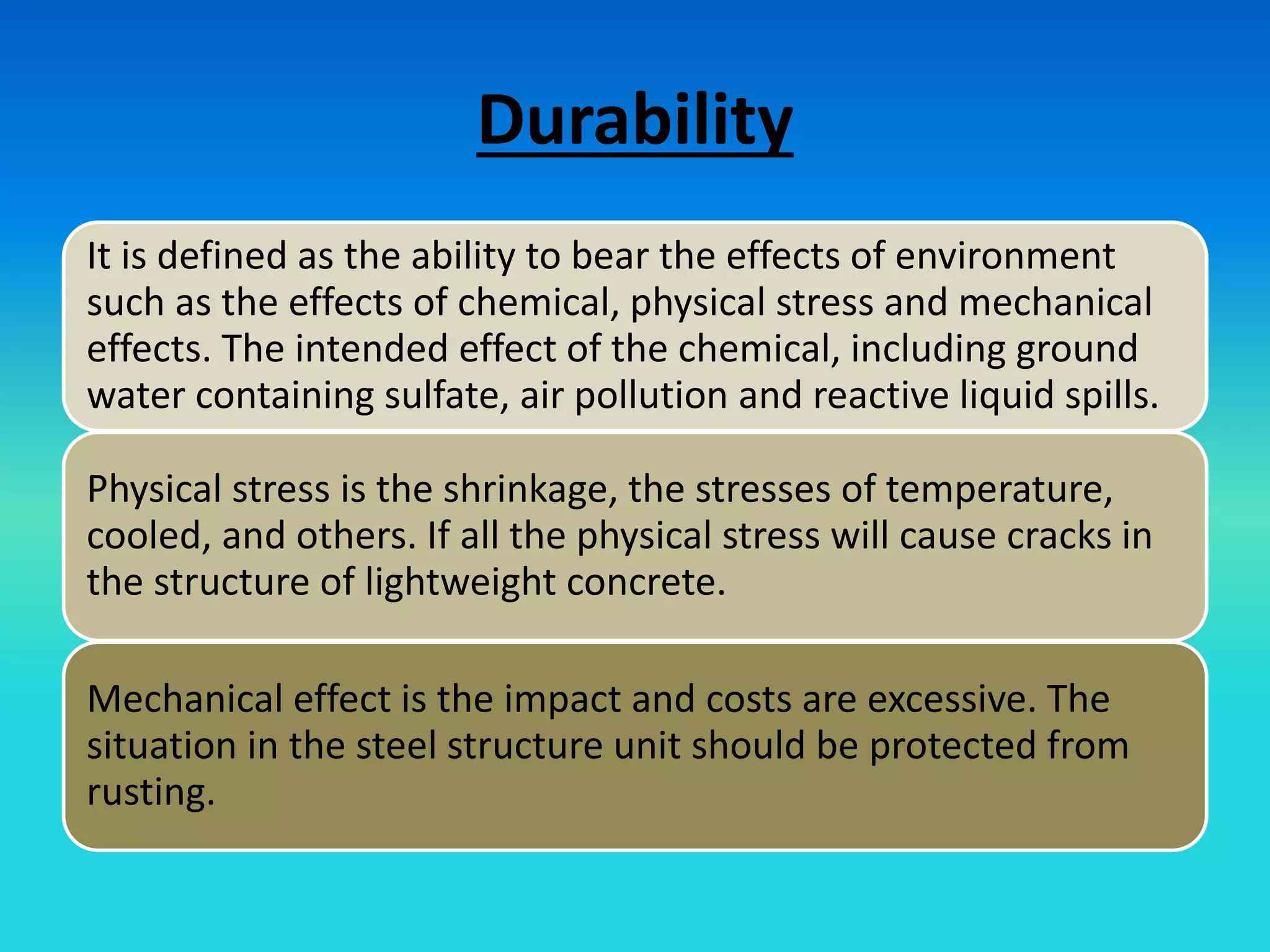 Durability

It is defined as the ability to bear the effects of environment such as the effects of chemical, physical stress and mechanical effects. The intended effect of the chemical, including ground water containing sulfate, air pollution and reactive liquid spills.

Physical stress is the shrinkage, the stresses of temperature, cooled, and others. If all the physical stress will cause cracks in the structure of lightweight concrete.

Mechanical effect is the impact and costs are excessive. The situation in the steel structure unit should be protected from rusting.